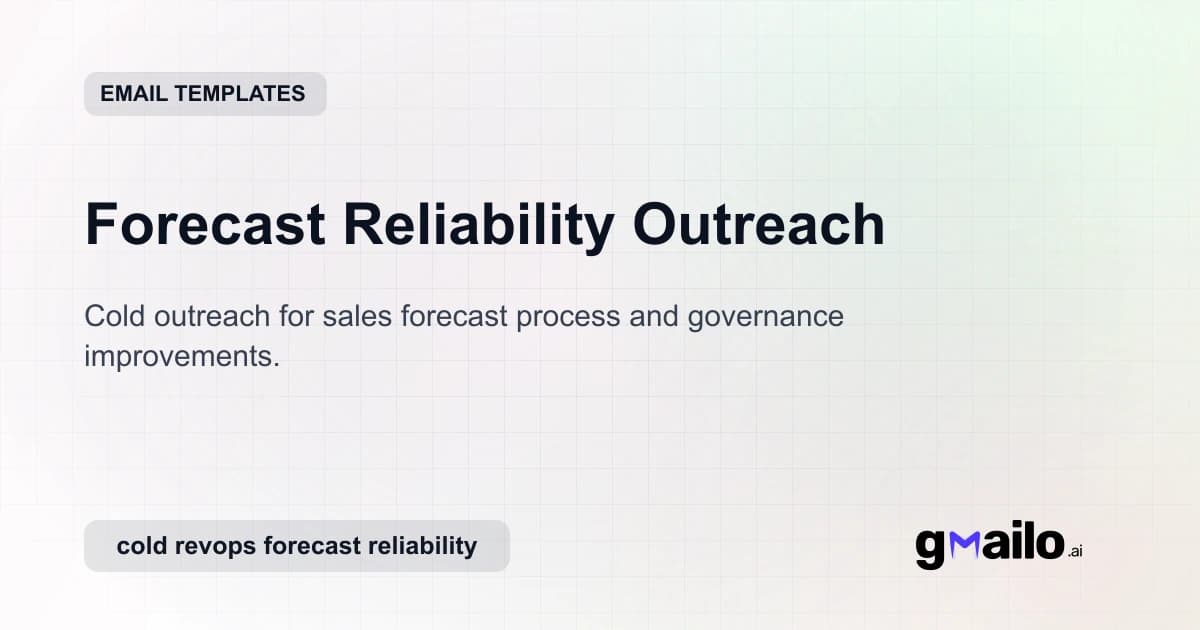 EMAIL TEMPLATES

Forecast Reliability Outreach

Cold outreach for sales forecast process and governance improvements.

cold revops forecast reliability

gmailo.ai